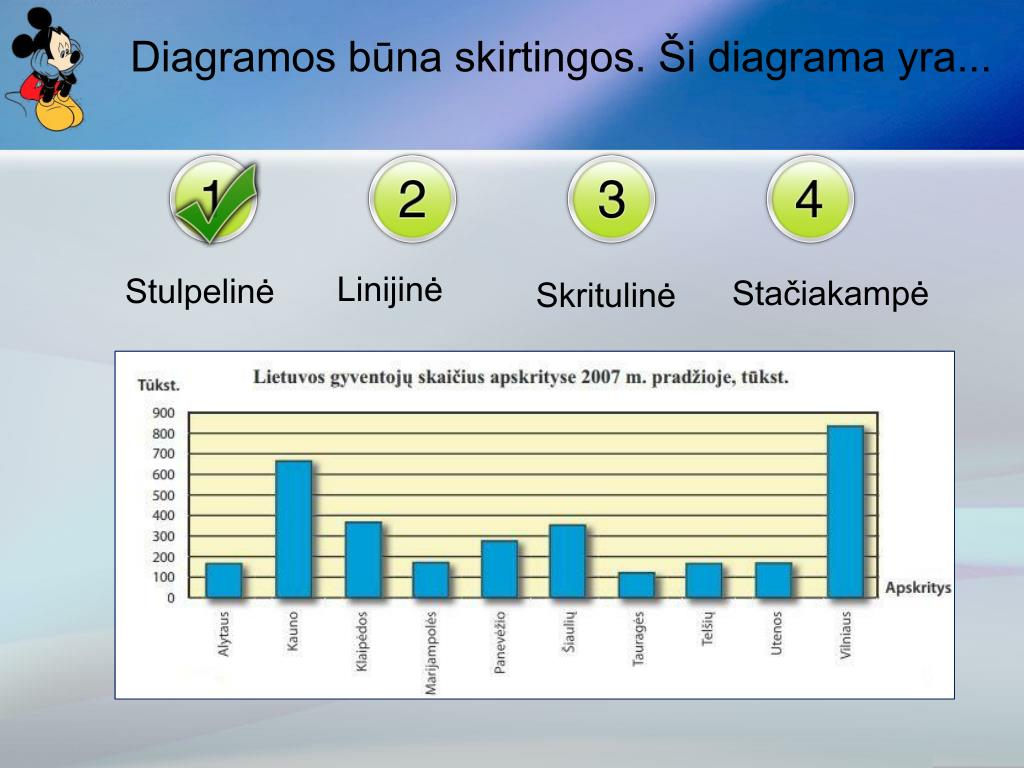 Diagramos būna skirtingos. Ši diagrama yra...

1

2

3

4

Stulpelinė

Linijinė

Skritulinė

Stačiakampė

Lietuvos gyventojų skaičius apskrityse 2007 m. pradžioje, tūkst.

Tūkst.

900
800
700
600
500
400
300
200
100
0

Apskritys

Alytaus
Kauno
Klaipėdos
Marijampolės
Panevėžio
Šiaulių
Tauragės
Telšių
Utenos
Vilniaus